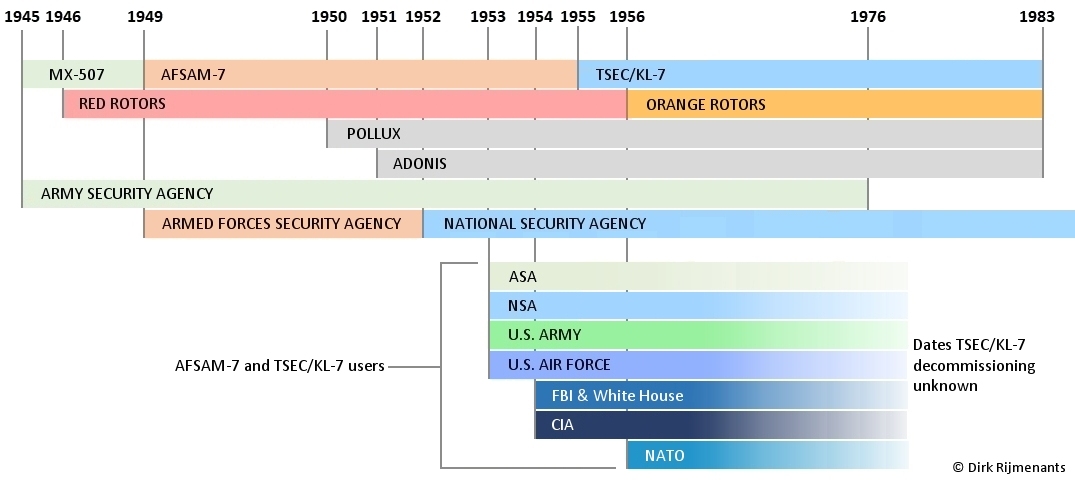 1945 1946 1949 1950 1951 1952 1953 1954 1955 1956 1976 1983

MX-507
AFSAM-7
TSEC/KL-7
RED ROTORS
ORANGE ROTORS
POLLUX
ADONIS
ARMY SECURITY AGENCY
ARMED FORCES SECURITY AGENCY
NATIONAL SECURITY AGENCY

AFSAM-7 and TSEC/KL-7 users

ASA
NSA
U.S. ARMY
U.S. AIR FORCE
FBI & White House
CIA
NATO

Dates TSEC/KL-7 decommissioning unknown

© Dirk Rijmenants